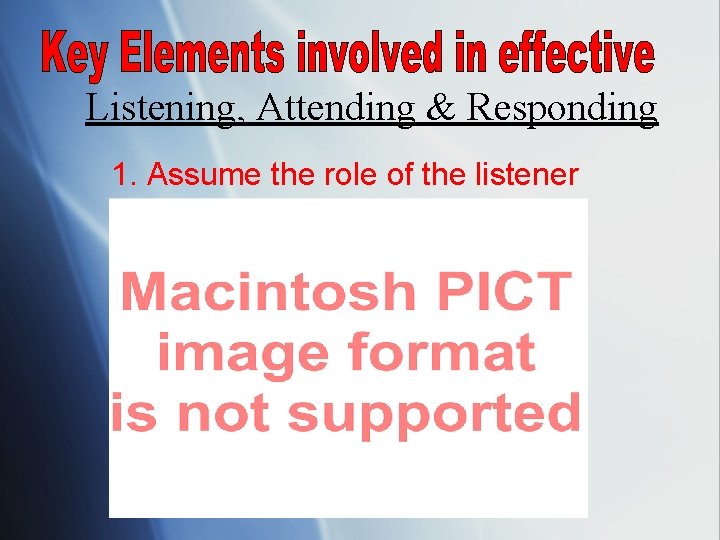 Key Elements involved in effective
Listening, Attending & Responding

1. Assume the role of the listener

Macintosh PICT image format is not supported